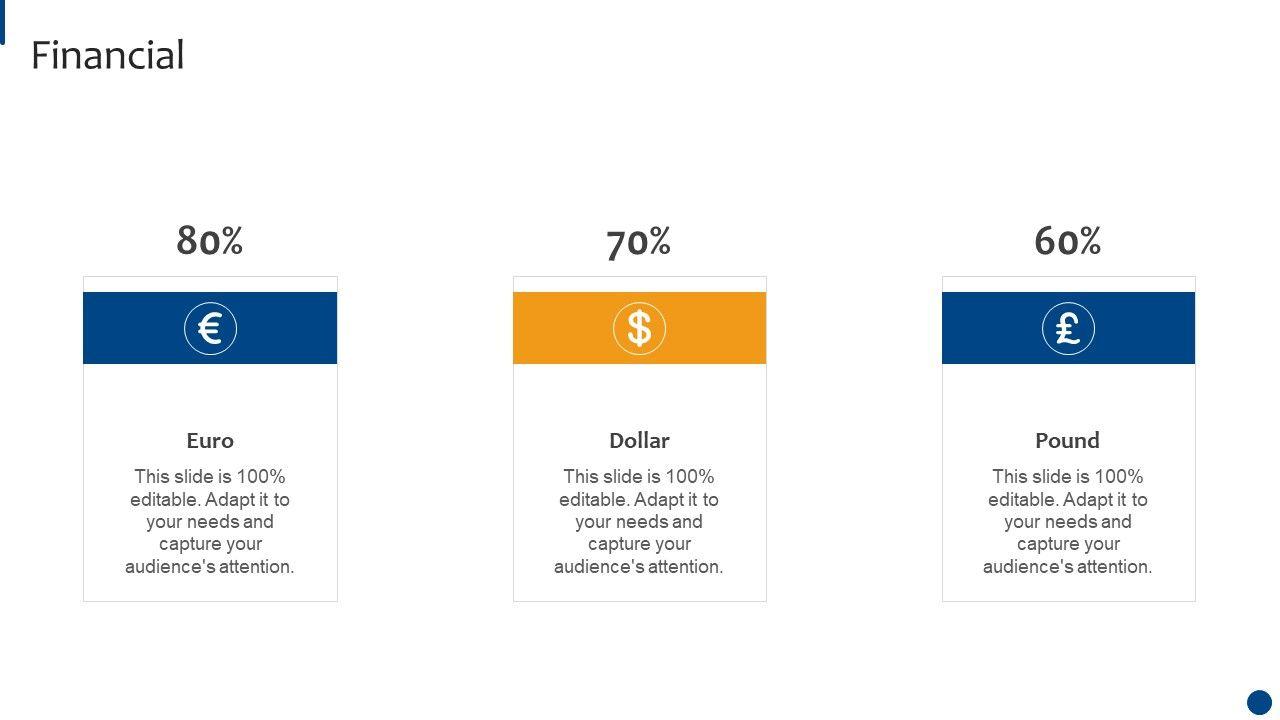 Financial

80%

€

Euro

This slide is 100% editable. Adapt it to your needs and capture your audience's attention.

70%

$

Dollar

This slide is 100% editable. Adapt it to your needs and capture your audience's attention.

60%

£

Pound

This slide is 100% editable. Adapt it to your needs and capture your audience's attention.